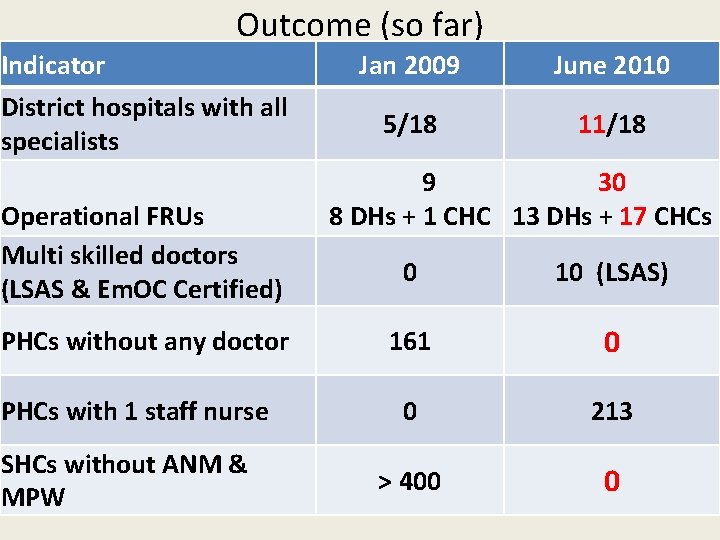 Outcome (so far)

| Indicator | Jan 2009 | June 2010 |
|---|---|---|
| District hospitals with all specialists | 5/18 | 11/18 |
| Operational FRUs | 9 8 DHs + 1 CHC | 30 13 DHs + 17 CHCs |
| Multi skilled doctors (LSAS & EmOC Certified) | 0 | 10 (LSAS) |
| PHCs without any doctor | 161 | 0 |
| PHCs with 1 staff nurse | 0 | 213 |
| SHCs without ANM & MPW | > 400 | 0 |